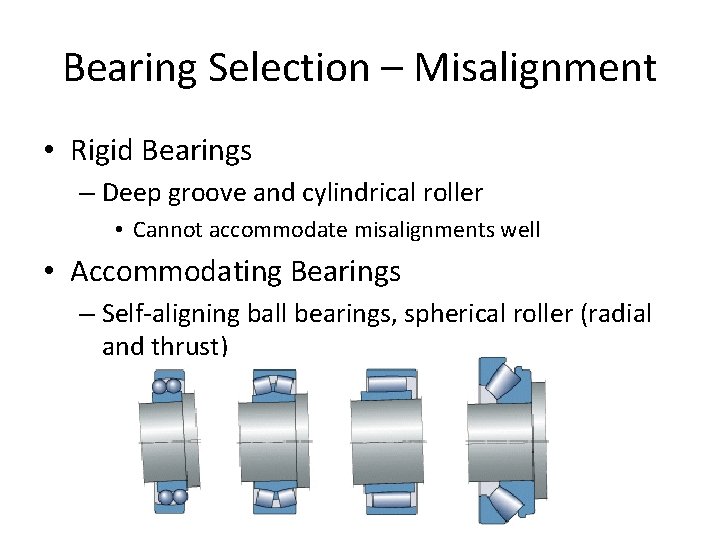 Bearing Selection – Misalignment

• Rigid Bearings
– Deep groove and cylindrical roller
• Cannot accommodate misalignments well

• Accommodating Bearings
– Self-aligning ball bearings, spherical roller (radial and thrust)